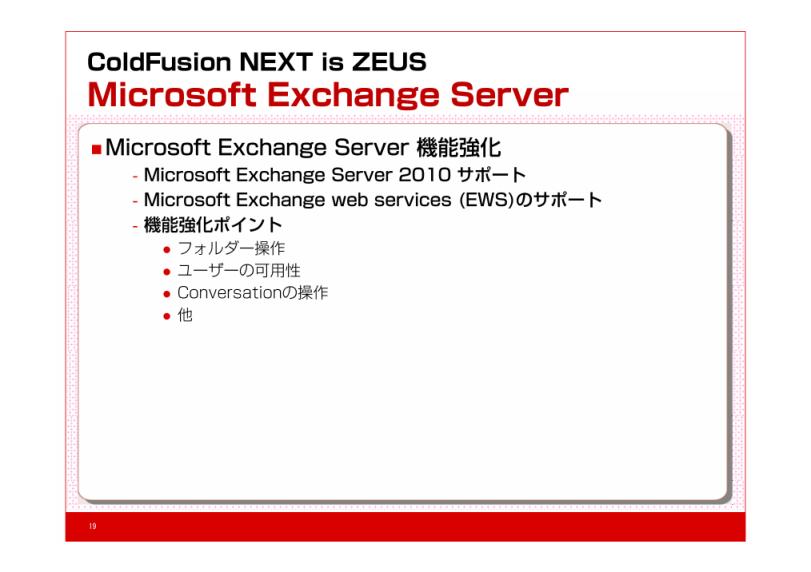 ColdFusion NEXT is ZEUS
Microsoft Exchange Server

■ Microsoft Exchange Server 機能強化
- Microsoft Exchange Server 2010 サポート
- Microsoft Exchange web services (EWS)のサポート
- 機能強化ポイント
● フォルダー操作
● ユーザーの可用性
● Conversationの操作
● 他

19